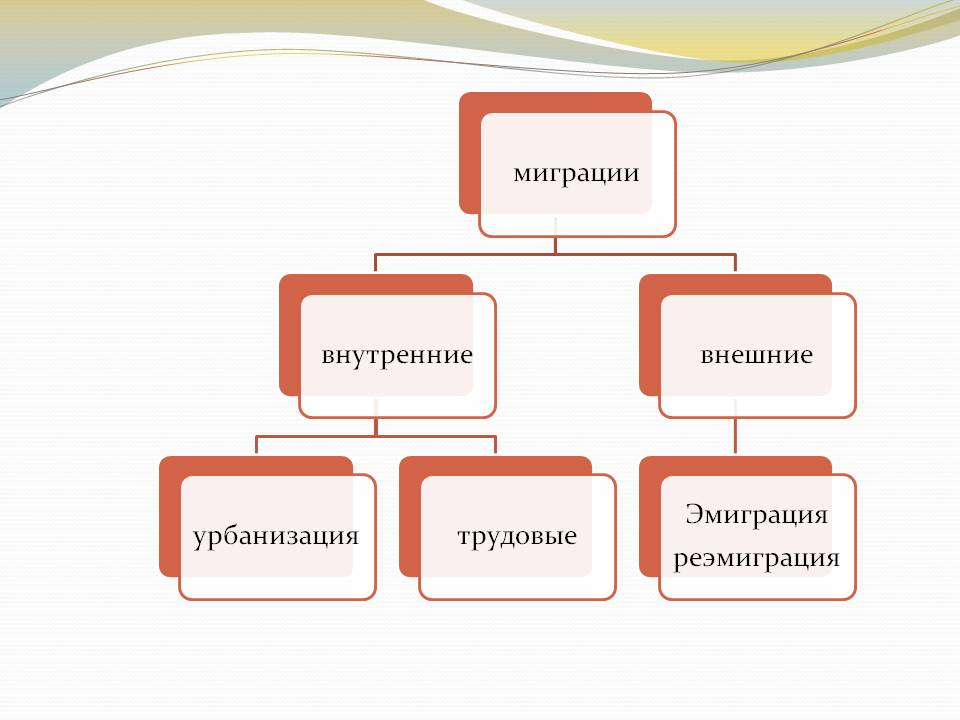 миграции

внутренние

внешние

урбанизация

трудовые

Эмиграция
реэмиграция